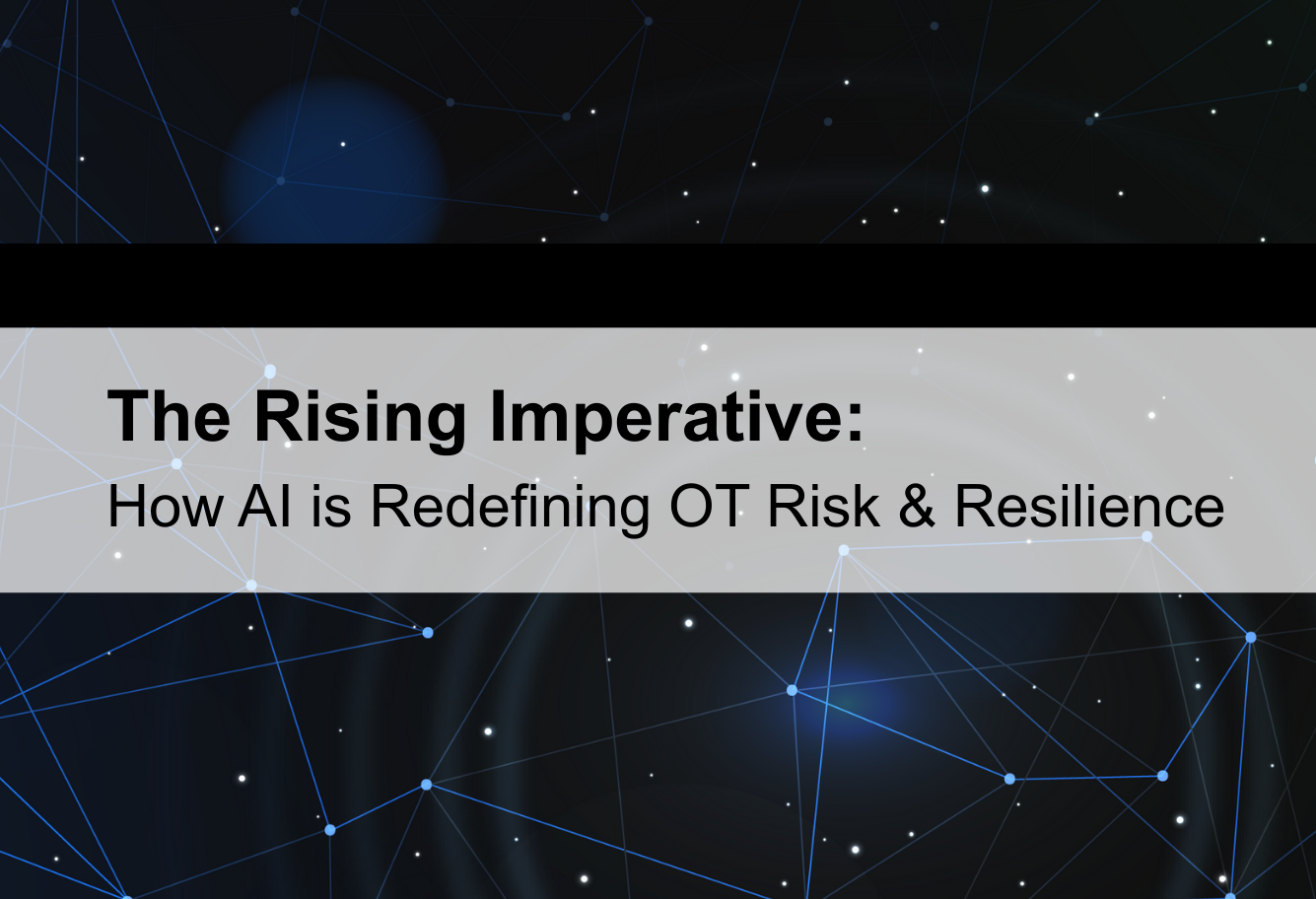 The Rising Imperative:
How AI is Redefining OT Risk & Resilience